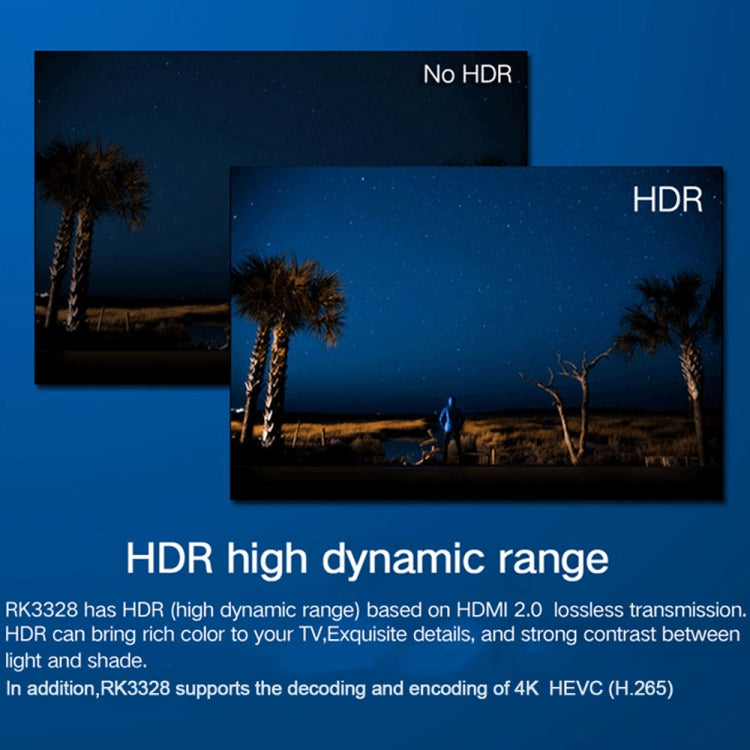 No HDR

HDR

HDR high dynamic range

RK3328 has HDR (high dynamic range) based on HDMI 2.0 lossless transmission. HDR can bring rich color to your TV,Exquisite details, and strong contrast between light and shade.

In addition,RK3328 supports the decoding and encoding of 4K HEVC (H.265)